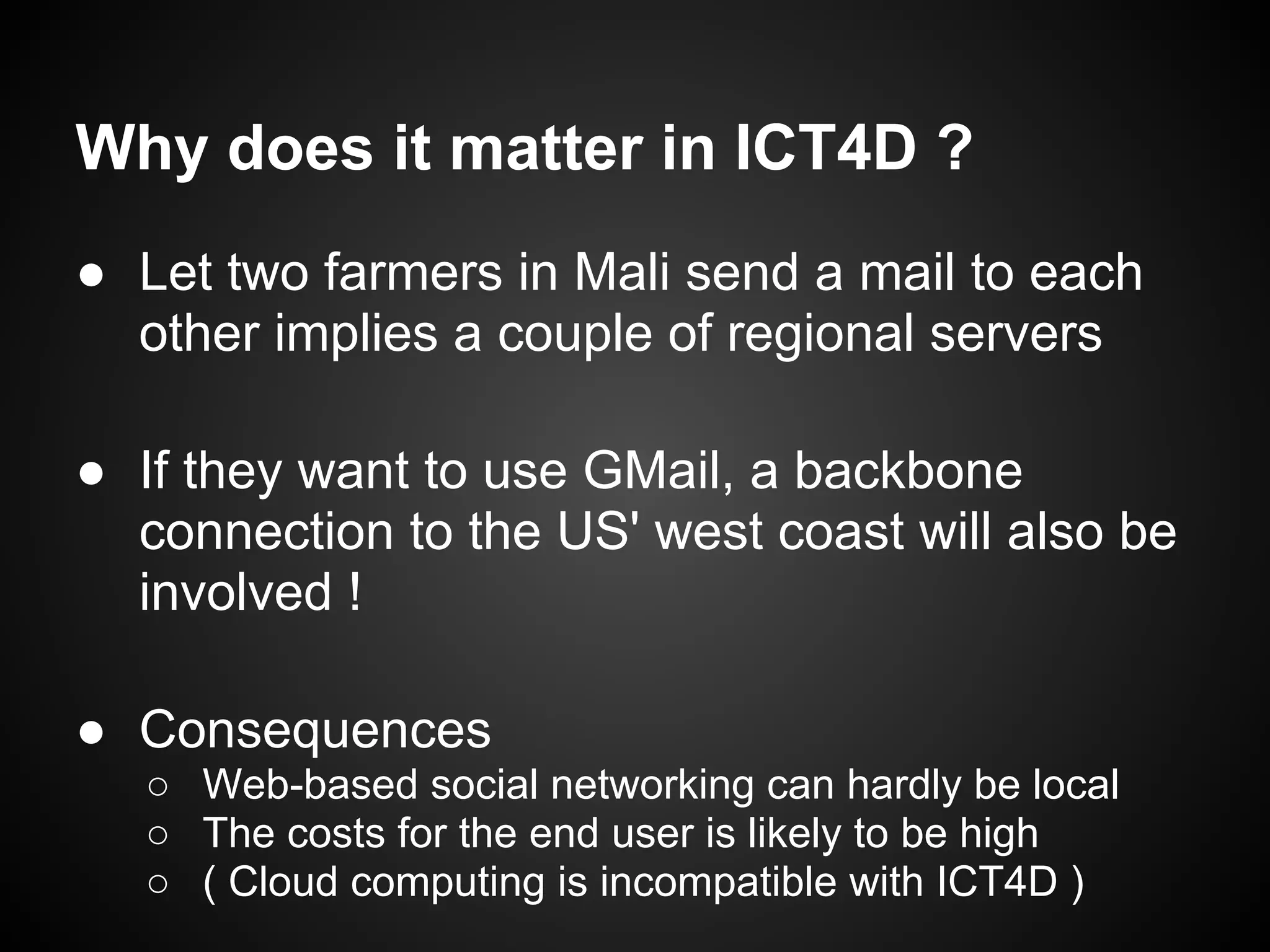 Why does it matter in ICT4D ?

● Let two farmers in Mali send a mail to each other implies a couple of regional servers

● If they want to use GMail, a backbone connection to the US' west coast will also be involved !

● Consequences
○ Web-based social networking can hardly be local
○ The costs for the end user is likely to be high
○ ( Cloud computing is incompatible with ICT4D )